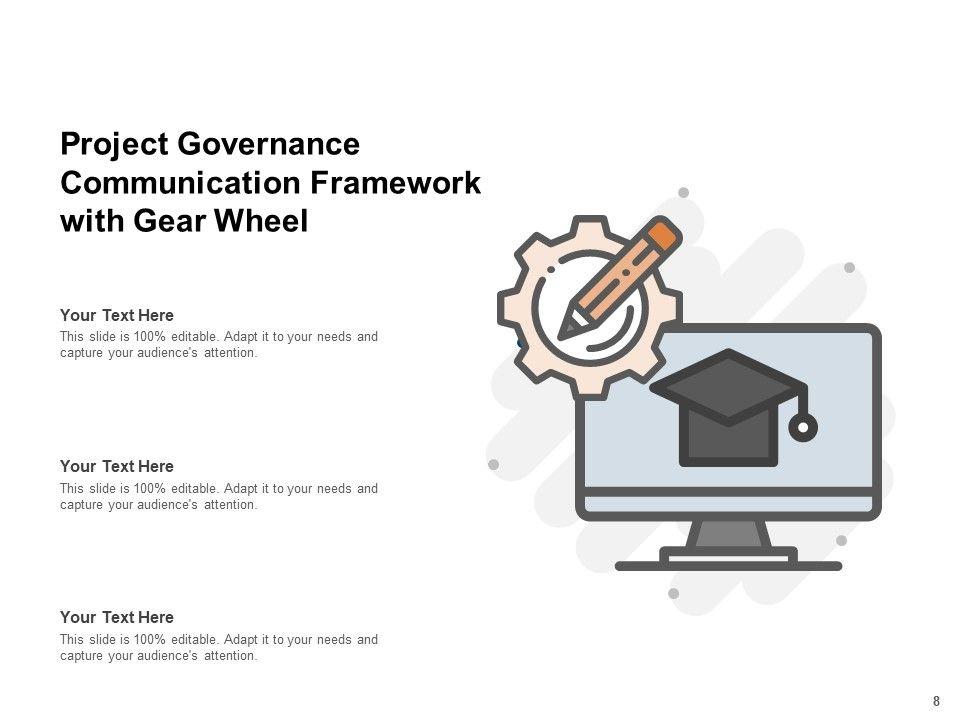 Project Governance Communication Framework with Gear Wheel

Your Text Here
This slide is 100% editable. Adapt it to your needs and capture your audience's attention.

Your Text Here
This slide is 100% editable. Adapt it to your needs and capture your audience's attention.

Your Text Here
This slide is 100% editable. Adapt it to your needs and capture your audience's attention.

8